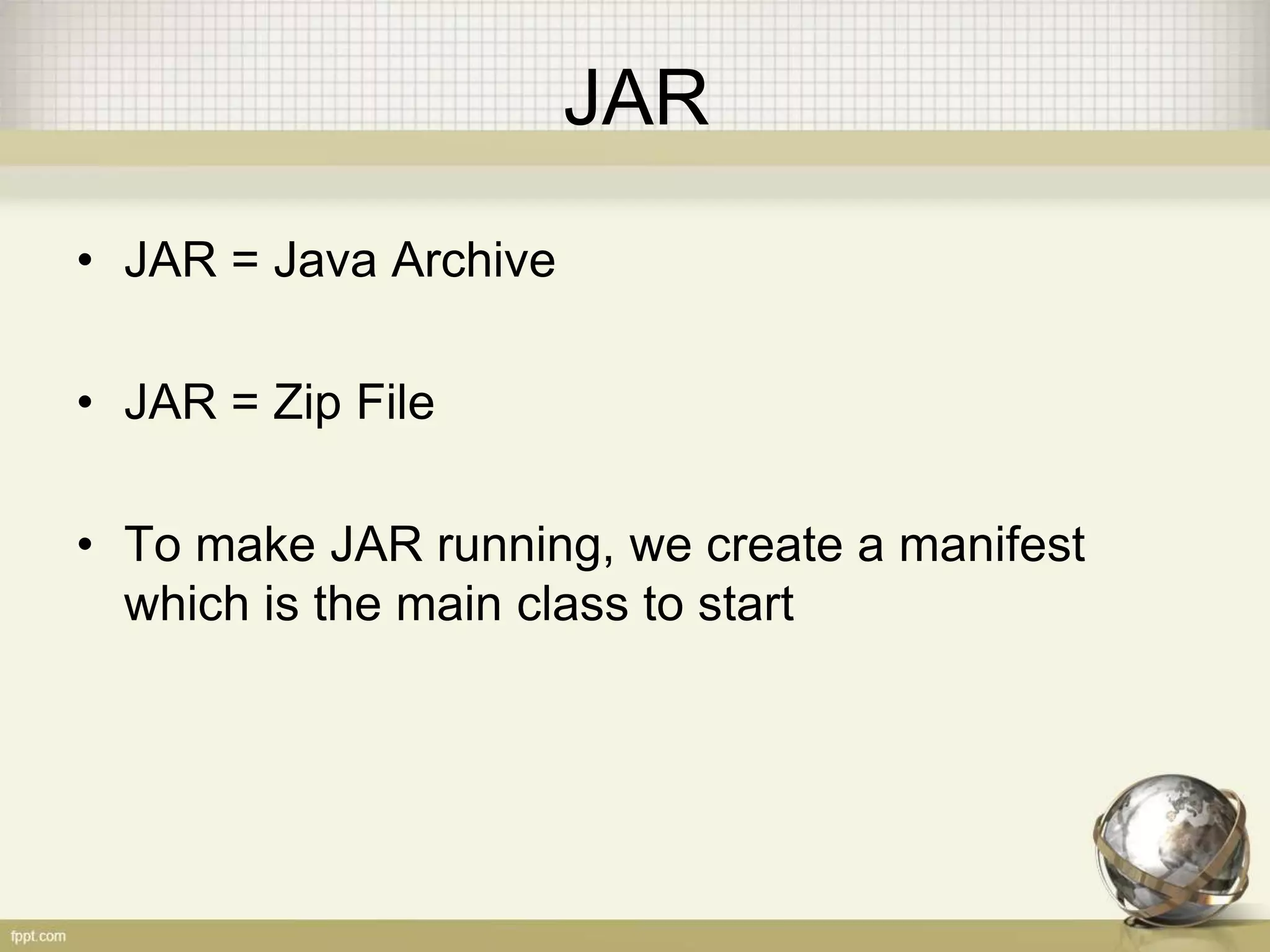 JAR

• JAR = Java Archive

• JAR = Zip File

• To make JAR running, we create a manifest which is the main class to start

fppt.com